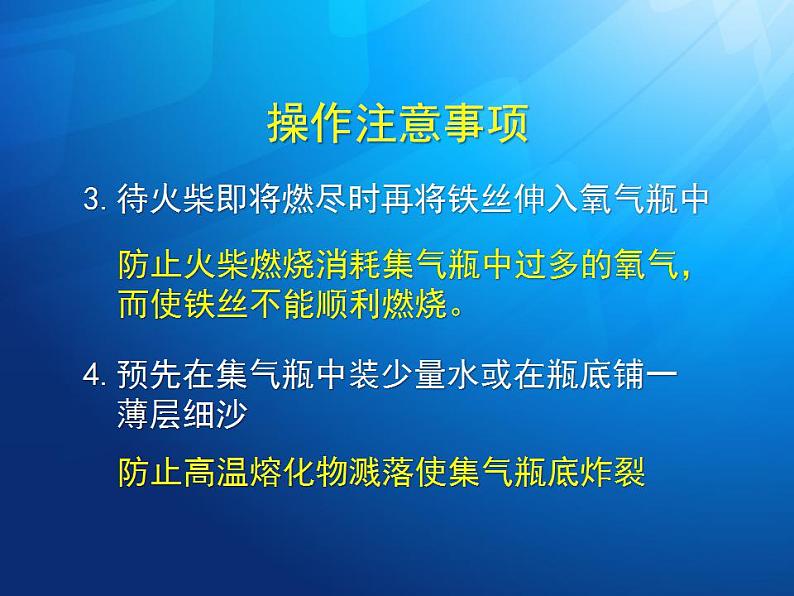 操作注意事项

3. 待火柴即将燃尽时再将铁丝伸入氧气瓶中

防止火柴燃烧消耗集气瓶中过多的氧气，而使铁丝不能顺利燃烧。

4. 预先在集气瓶中装少量水或在瓶底铺一薄层细沙

防止高温熔化物溅落使集气瓶底炸裂